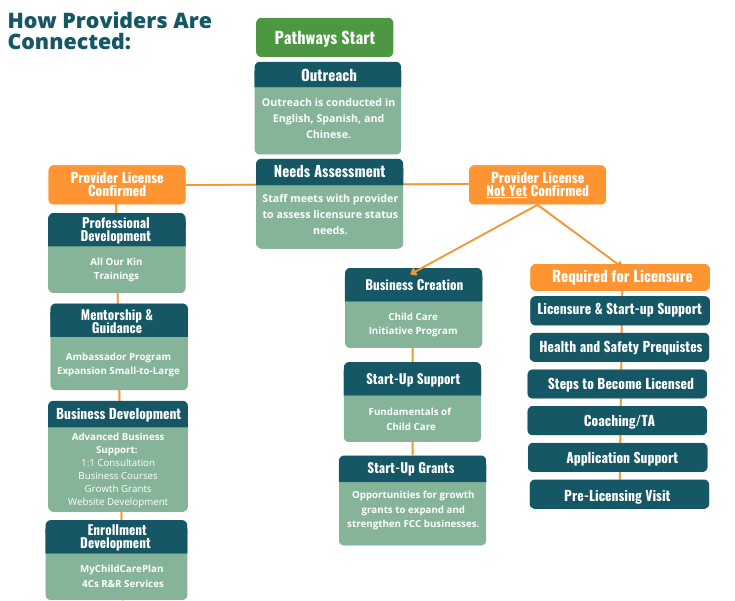 How Providers Are Connected:

Pathways Start

Outreach

Outreach is conducted in English, Spanish, and Chinese.

Needs Assessment

Staff meets with provider to assess licensure status needs.

Provider License Confirmed

Professional Development

All Our Kin Trainings

Mentorship & Guidance

Ambassador Program
Expansion Small-to-Large

Business Development

Advanced Business Support:
1:1 Consultation
Business Courses
Growth Grants
Website Development

Enrollment Development

MyChildCarePlan
4Cs R&R Services

Provider License Not Yet Confirmed

Business Creation

Child Care Initiative Program

Start-Up Support

Fundamentals of Child Care

Start-Up Grants

Opportunities for growth grants to expand and strengthen FCC businesses.

Required for Licensure

Licensure & Start-up Support

Health and Safety Prequistes

Steps to Become Licensed

Coaching/TA

Application Support

Pre-Licensing Visit